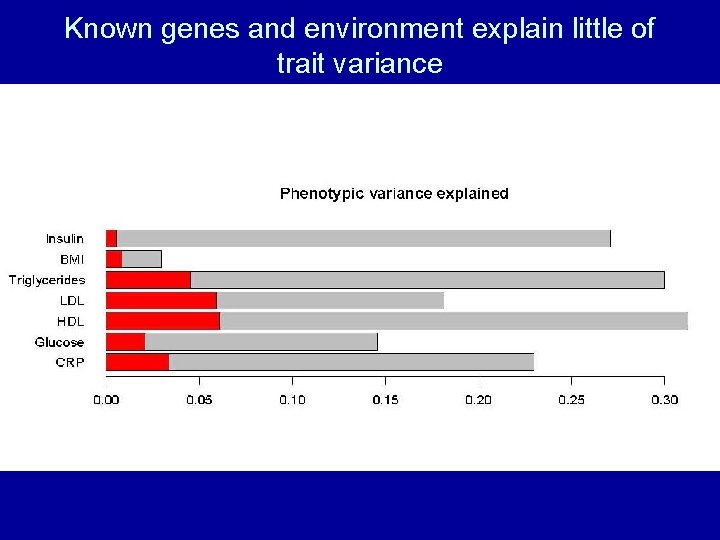 Known genes and environment explain little of trait variance

Phenotypic variance explained

Insulin
BMI
Triglycerides
LDL
HDL
Glucose
CRP

0.00
0.05
0.10
0.15
0.20
0.25
0.30